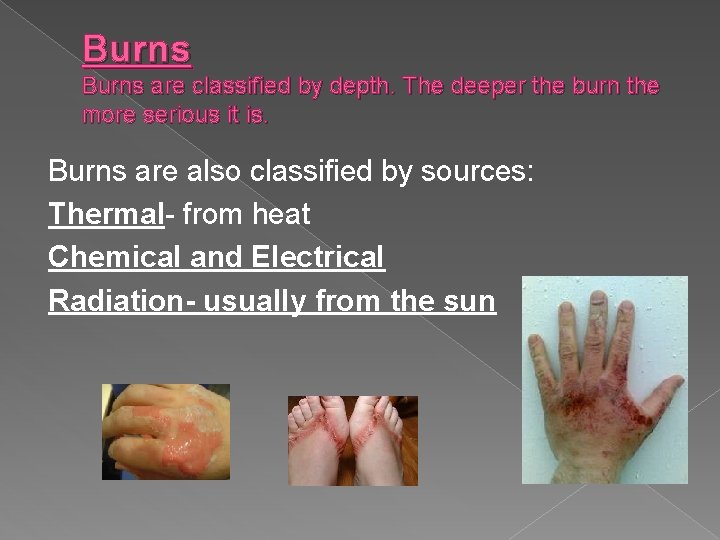 Burns
Burns are classified by depth. The deeper the burn the more serious it is.

Burns are also classified by sources:
Thermal- from heat
Chemical and Electrical
Radiation- usually from the sun